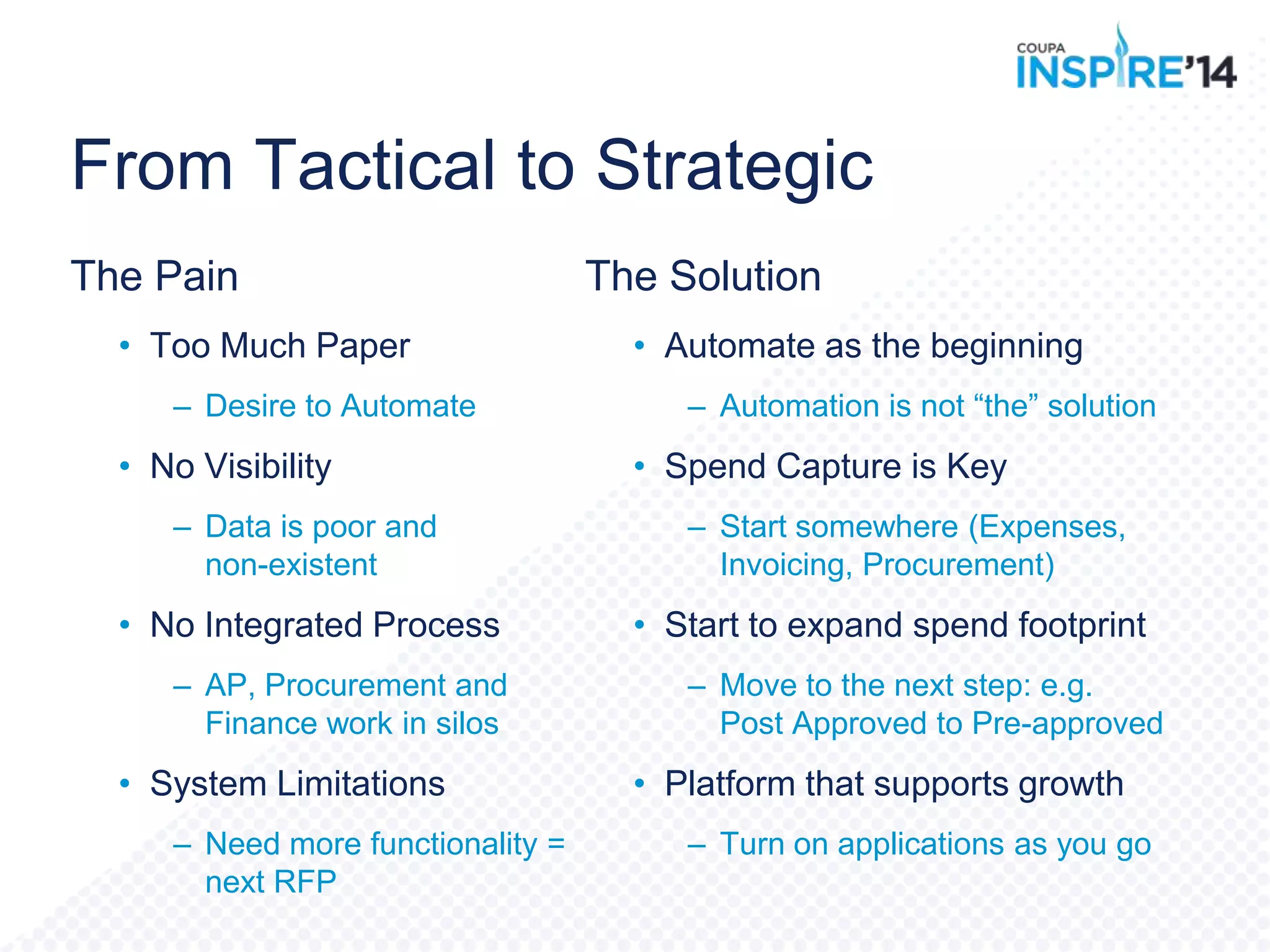 COUPA INSPIRE'14

From Tactical to Strategic

The Pain

• Too Much Paper
– Desire to Automate
• No Visibility
– Data is poor and non-existent
• No Integrated Process
– AP, Procurement and Finance work in silos
• System Limitations
– Need more functionality = next RFP

The Solution

• Automate as the beginning
– Automation is not “the” solution
• Spend Capture is Key
– Start somewhere (Expenses, Invoicing, Procurement)
• Start to expand spend footprint
– Move to the next step: e.g. Post Approved to Pre-approved
• Platform that supports growth
– Turn on applications as you go